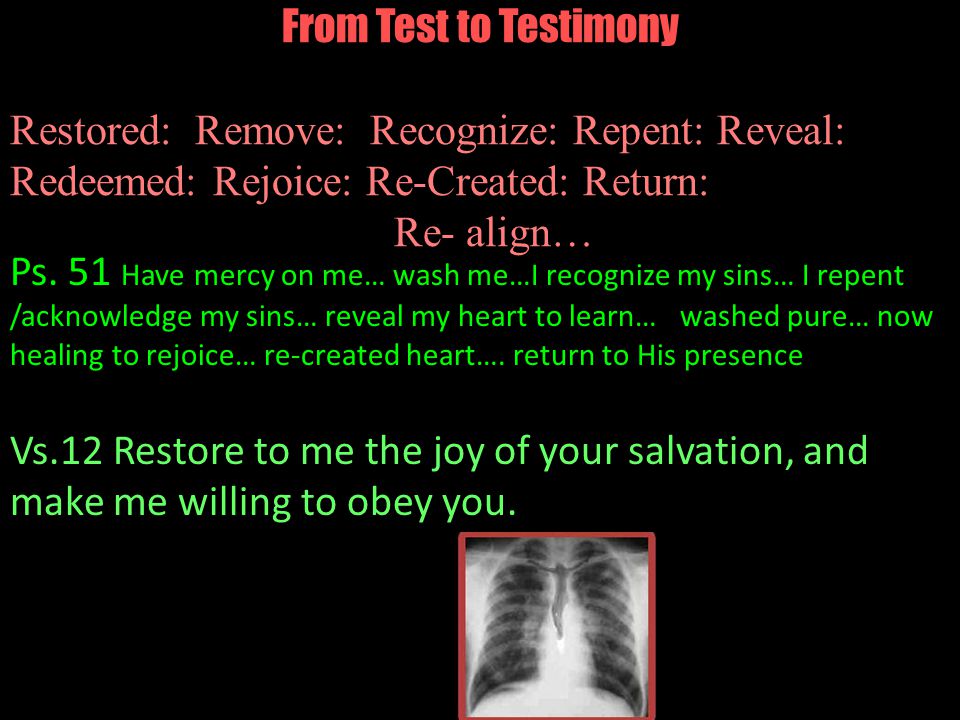 From Test to Testimony

Restored: Remove: Recognize: Repent: Reveal: Redeemed: Rejoice: Re-Created: Return: Re- align…

Ps. 51 Have mercy on me… wash me…I recognize my sins… I repent /acknowledge my sins… reveal my heart to learn… washed pure… now healing to rejoice… re-created heart…. return to His presence

Vs.12 Restore to me the joy of your salvation, and make me willing to obey you.